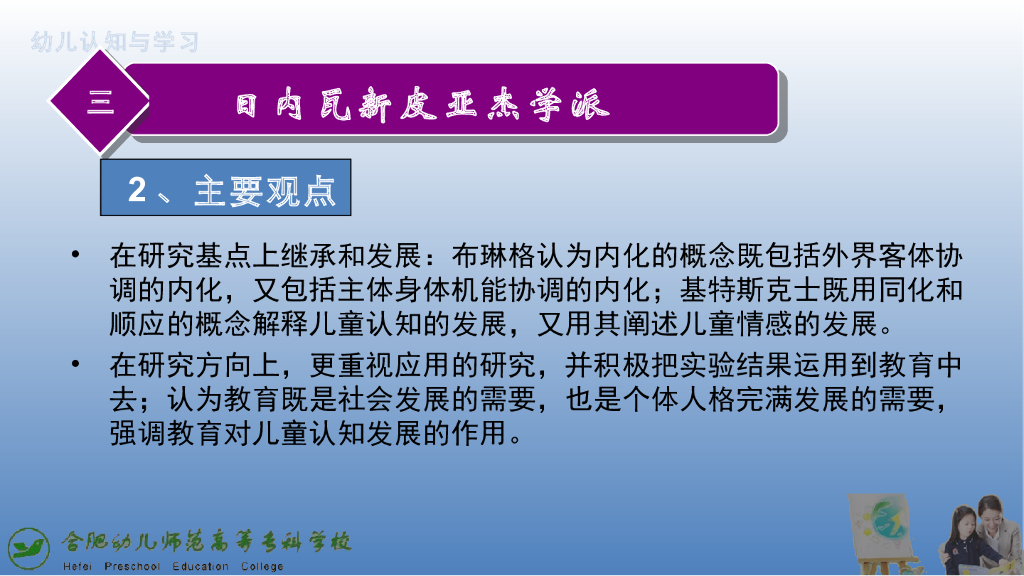 幼儿认知与学习

三

日内瓦新皮亚杰学派

2、主要观点

• 在研究基点上继承和发展：布琳格认为内化的概念既包括外界客体协调的内化，又包括主体身体机能协调的内化；基特斯克士既用同化和顺应的概念解释儿童认知的发展，又用其阐述儿童情感的发展。

• 在研究方向上，更重视应用的研究，并积极把实验结果运用到教育中去；认为教育既是社会发展的需要，也是个体人格完满发展的需要，强调教育对儿童认知发展的作用。

合肥幼儿师范高等专科学校
Hefei Preschool Education College